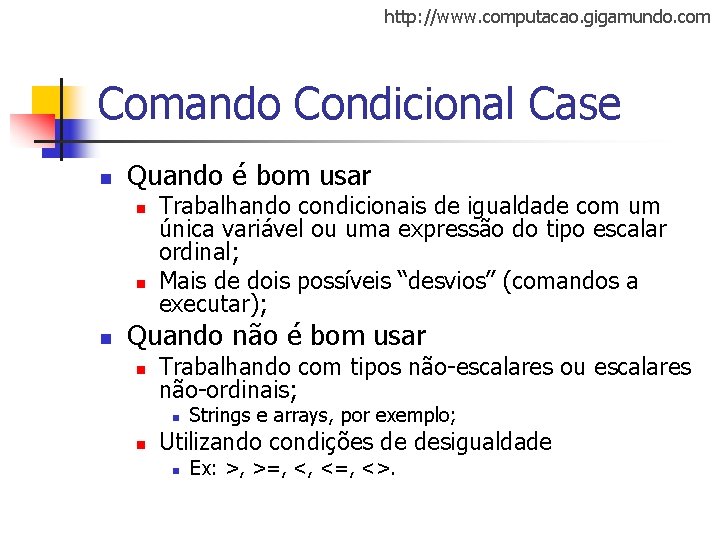 http://www.computacao.gigamundo.com

Comando Condicional Case

Quando é bom usar

Trabalhando condicionais de igualdade com um única variável ou uma expressão do tipo escalar ordinal;

Mais de dois possíveis “desvios” (comandos a executar);

Quando não é bom usar

Trabalhando com tipos não-escalares ou escalares não-ordinais;

Strings e arrays, por exemplo;

Utilizando condições de desigualdade

Ex: >, >=, <, <=, <>.